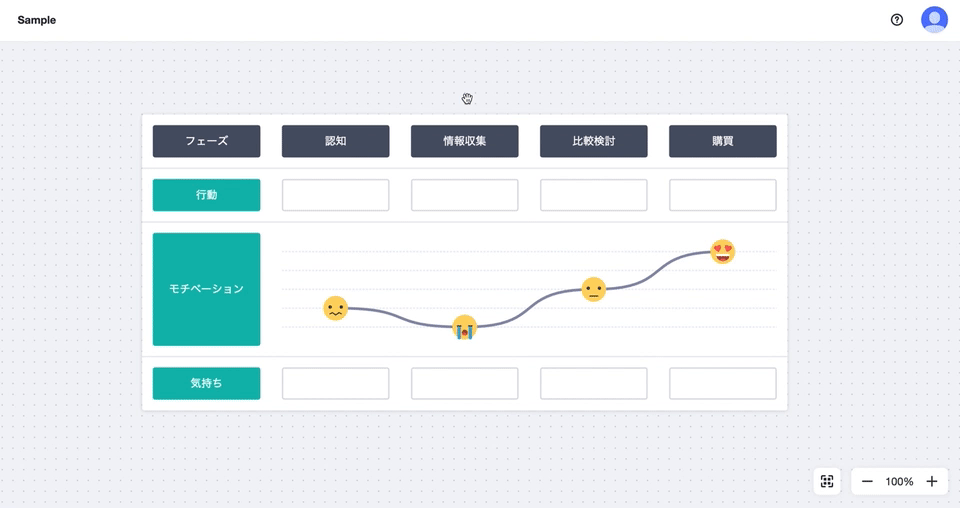 Sample

| フェーズ | 認知 | 情報収集 | 比較検討 | 購買 |
|---|---|---|---|---|
| 行動 | | | | |
| モチベーション | | | | |
| 気持ち | | | | |

100%